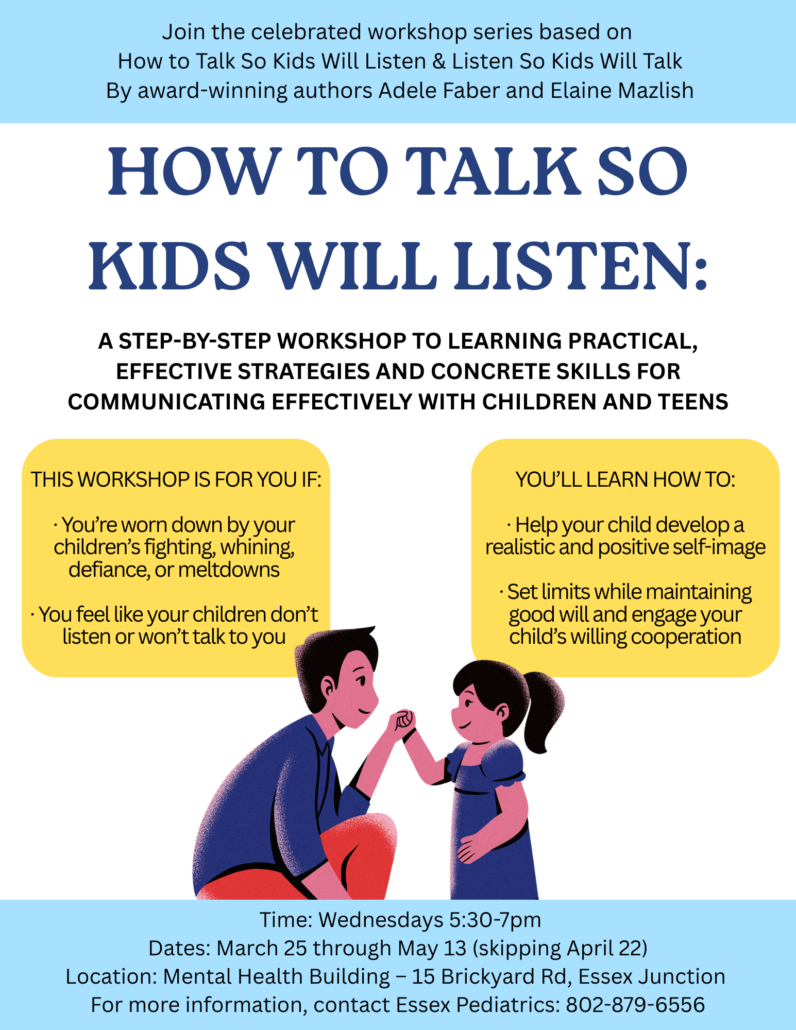 Join the celebrated workshop series based on
How to Talk So Kids Will Listen & Listen So Kids Will Talk
By award-winning authors Adele Faber and Elaine Mazlish

HOW TO TALK SO KIDS WILL LISTEN:

A STEP-BY-STEP WORKSHOP TO LEARNING PRACTICAL, EFFECTIVE STRATEGIES AND CONCRETE SKILLS FOR COMMUNICATING EFFECTIVELY WITH CHILDREN AND TEENS

THIS WORKSHOP IS FOR YOU IF:

· You're worn down by your children's fighting, whining, defiance, or meltdowns

· You feel like your children don't listen or won't talk to you

YOU'LL LEARN HOW TO:

· Help your child develop a realistic and positive self-image

· Set limits while maintaining good will and engage your child's willing cooperation

Time: Wednesdays 5:30-7pm
Dates: March 25 through May 13 (skipping April 22)
Location: Mental Health Building – 15 Brickyard Rd, Essex Junction
For more information, contact Essex Pediatrics: 802-879-6556